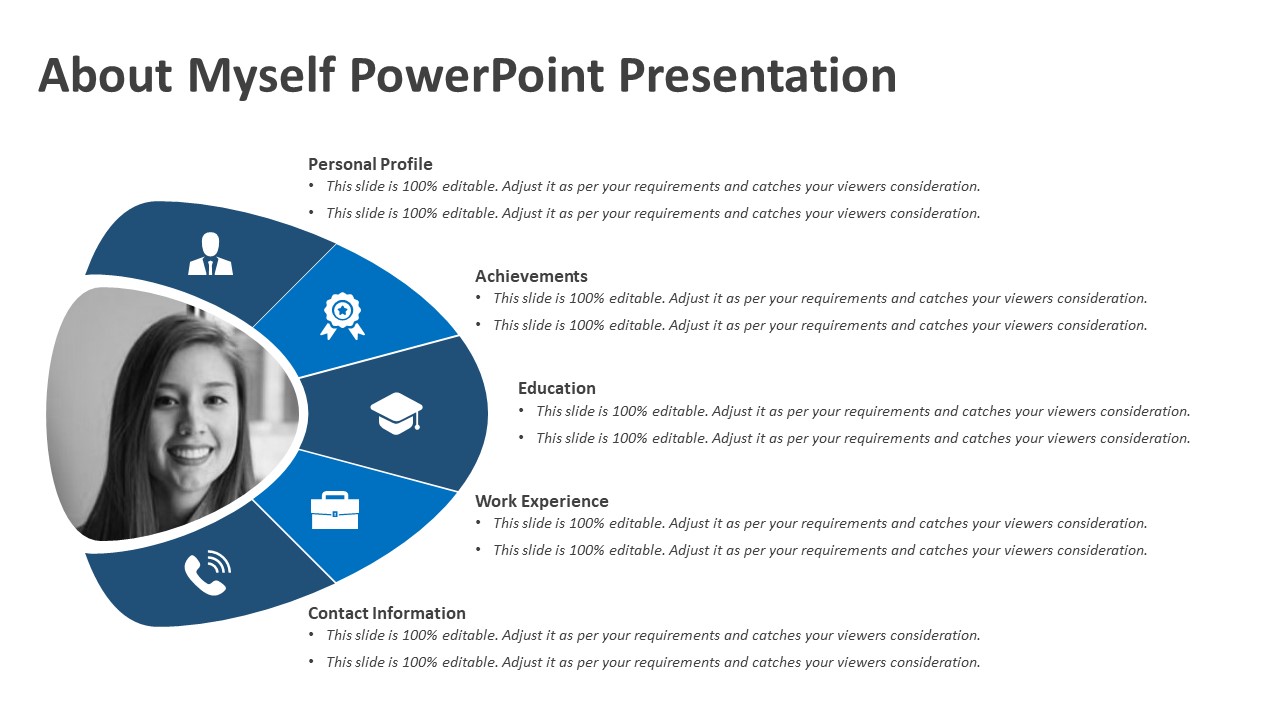 About Myself PowerPoint Presentation

Personal Profile
• This slide is 100% editable. Adjust it as per your requirements and catches your viewers consideration.
• This slide is 100% editable. Adjust it as per your requirements and catches your viewers consideration.

Achievements
• This slide is 100% editable. Adjust it as per your requirements and catches your viewers consideration.
• This slide is 100% editable. Adjust it as per your requirements and catches your viewers consideration.

Education
• This slide is 100% editable. Adjust it as per your requirements and catches your viewers consideration.
• This slide is 100% editable. Adjust it as per your requirements and catches your viewers consideration.

Work Experience
• This slide is 100% editable. Adjust it as per your requirements and catches your viewers consideration.
• This slide is 100% editable. Adjust it as per your requirements and catches your viewers consideration.

Contact Information
• This slide is 100% editable. Adjust it as per your requirements and catches your viewers consideration.
• This slide is 100% editable. Adjust it as per your requirements and catches your viewers consideration.